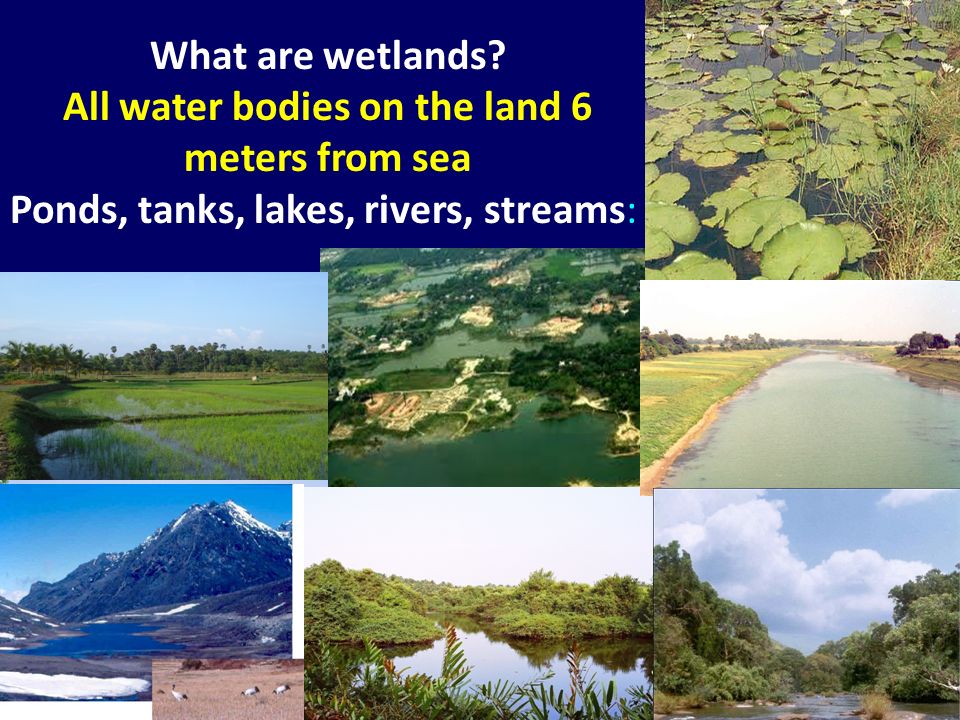 What are wetlands?
All water bodies on the land 6 meters from sea
Ponds, tanks, lakes, rivers, streams: